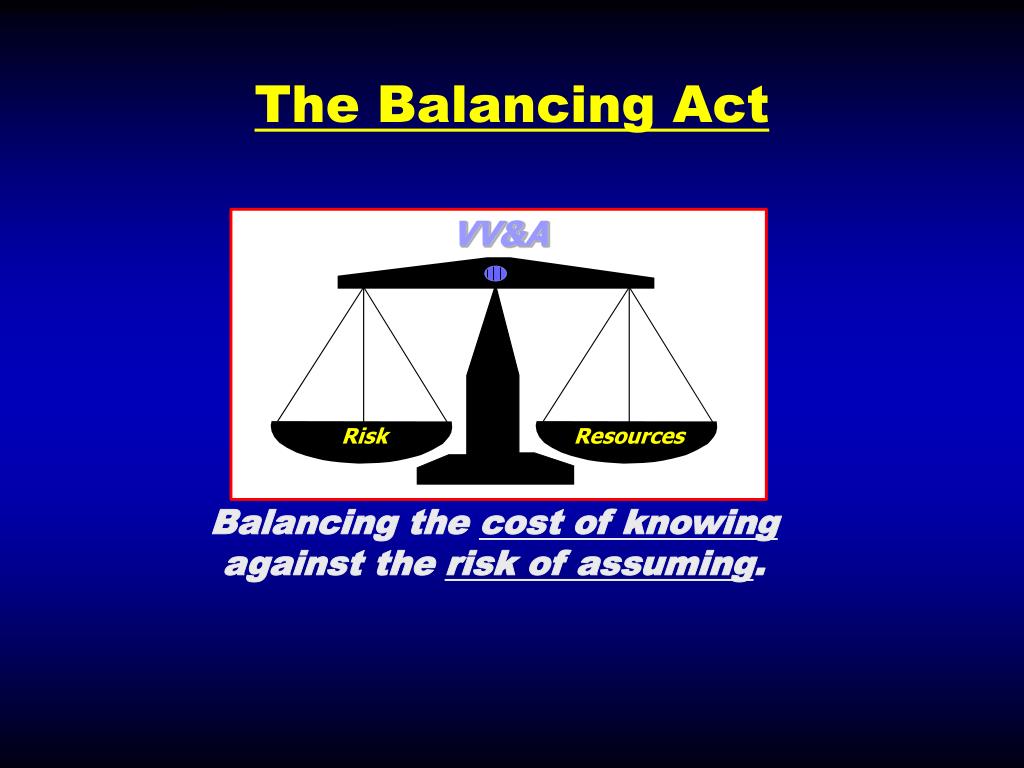 The Balancing Act

VV&A

Risk

Resources

Balancing the cost of knowing against the risk of assuming.